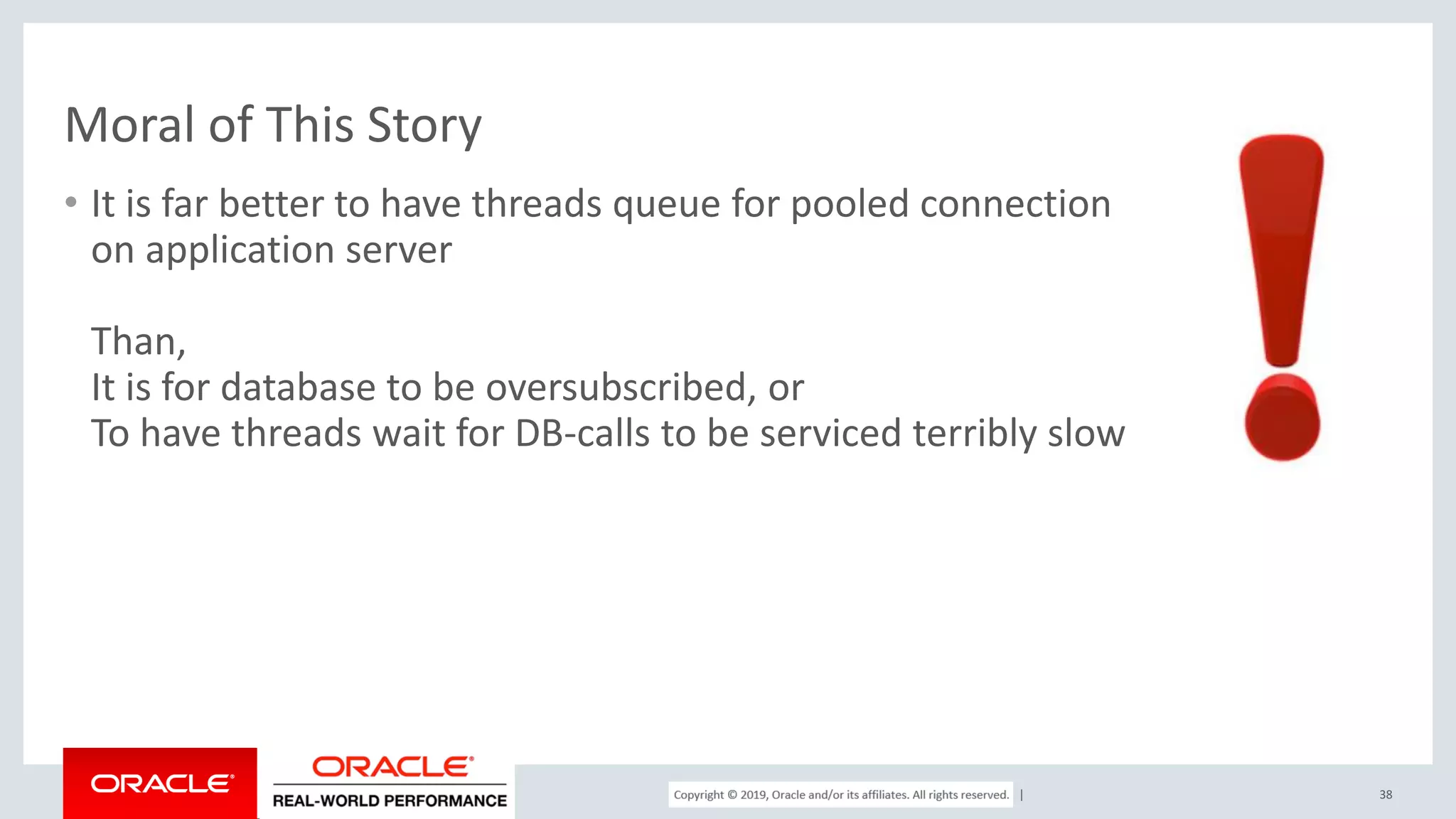 Moral of This Story

• It is far better to have threads queue for pooled connection on application server

Than,
It is for database to be oversubscribed, or
To have threads wait for DB-calls to be serviced terribly slow

ORACLE

ORACLE
REAL-WORLD PERFORMANCE

Copyright © 2019, Oracle and/or its affiliates. All rights reserved. |

38